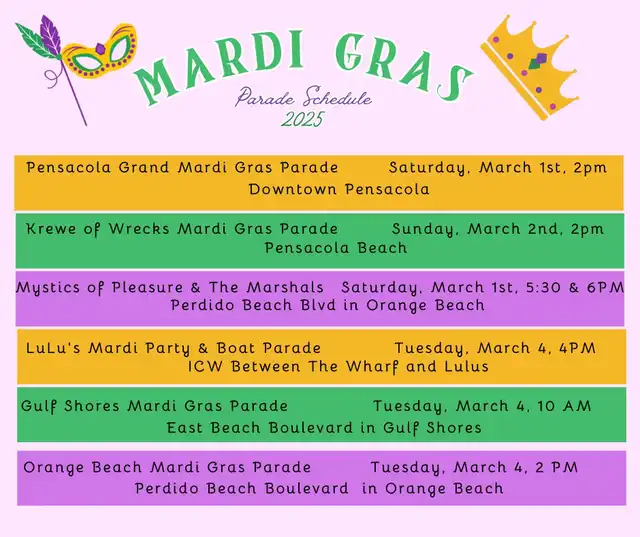 MARDI GRAS
Parade Schedule
2025

Pensacola Grand Mardi Gras Parade Saturday, March 1st, 2pm
Downtown Pensacola

Krewe of Wrecks Mardi Gras Parade Sunday, March 2nd, 2pm
Pensacola Beach

Mystics of Pleasure & The Marshals Saturday, March 1st, 5:30 & 6PM
Perdido Beach Blvd in Orange Beach

LuLu's Mardi Party & Boat Parade Tuesday, March 4, 4PM
ICW Between The Wharf and Lulus

Gulf Shores Mardi Gras Parade Tuesday, March 4, 10 AM
East Beach Boulevard in Gulf Shores

Orange Beach Mardi Gras Parade Tuesday, March 4, 2 PM
Perdido Beach Boulevard in Orange Beach